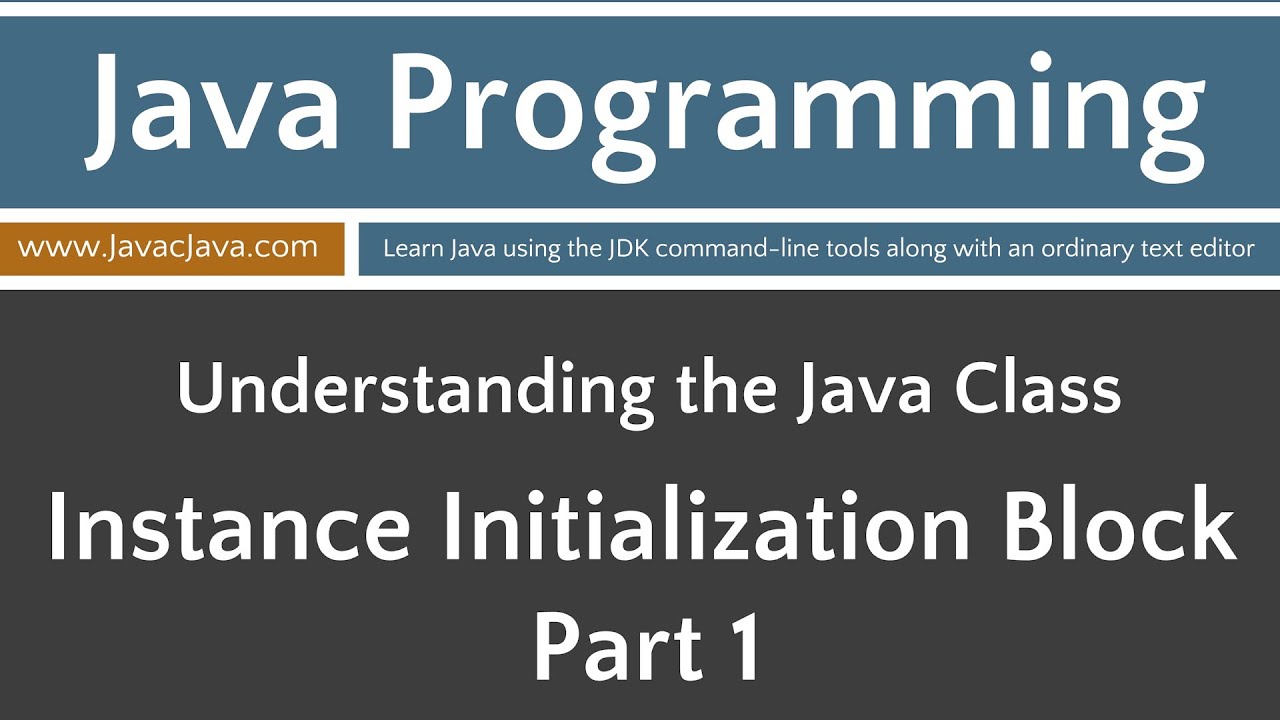 Java Programming

www.JavacJava.com

Learn Java using the JDK command-line tools along with an ordinary text editor

Understanding the Java Class

Instance Initialization Block
Part 1